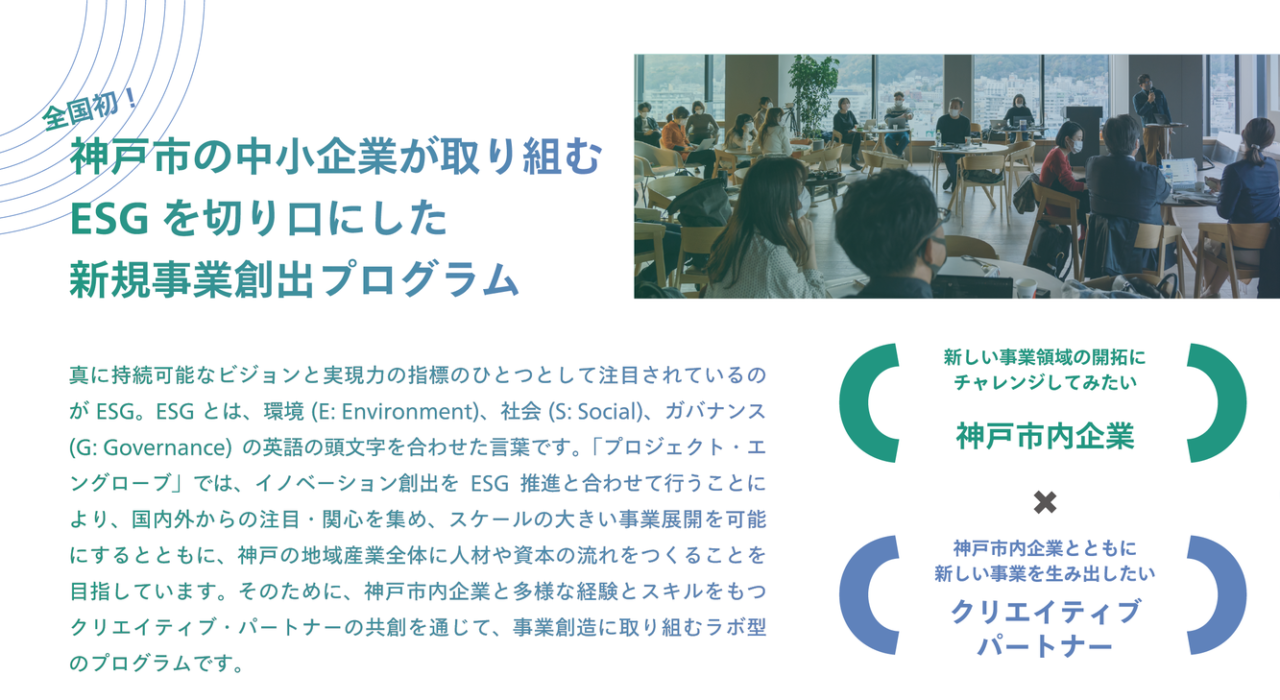 全国初！

神戸市の中小企業が取り組む
ESG を切り口にした
新規事業創出プログラム

真に持続可能なビジョンと実現力の指標のひとつとして注目されているのが ESG。ESG とは、環境 (E: Environment)、社会 (S: Social)、ガバナンス (G: Governance) の英語の頭文字を合わせた言葉です。「プロジェクト・エングローブ」では、イノベーション創出を ESG 推進と合わせて行うことにより、国内外からの注目・関心を集め、スケールの大きい事業展開を可能にするとともに、神戸の地域産業全体に人材や資本の流れをつくることを目指しています。そのために、神戸市内企業と多様な経験とスキルをもつクリエイティブ・パートナーの共創を通じて、事業創造に取り組むラボ型のプログラムです。

新しい事業領域の開拓に
チャレンジしてみたい
神戸市内企業

×

神戸市内企業とともに
新しい事業を生み出したい
クリエイティブ
パートナー